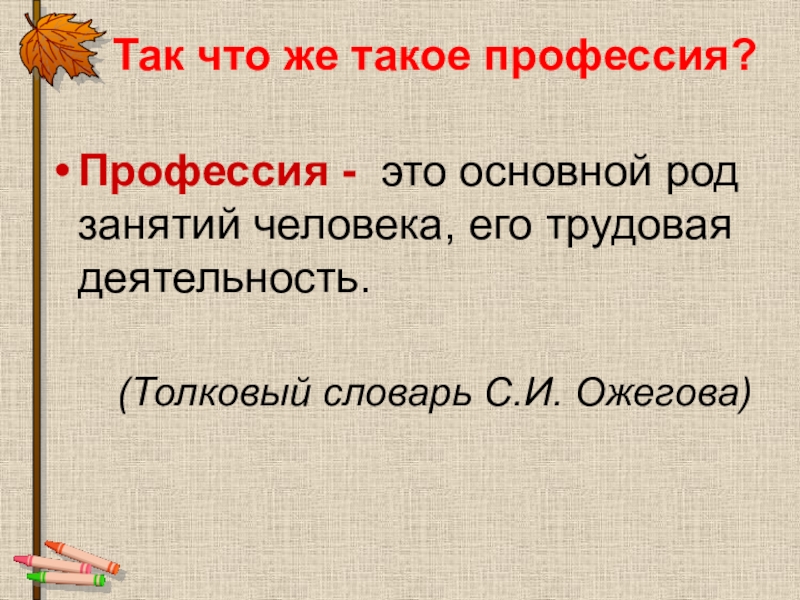 Так что же такое профессия?

• Профессия - это основной род занятий человека, его трудовая деятельность.

(Толковый словарь С.И. Ожегова)